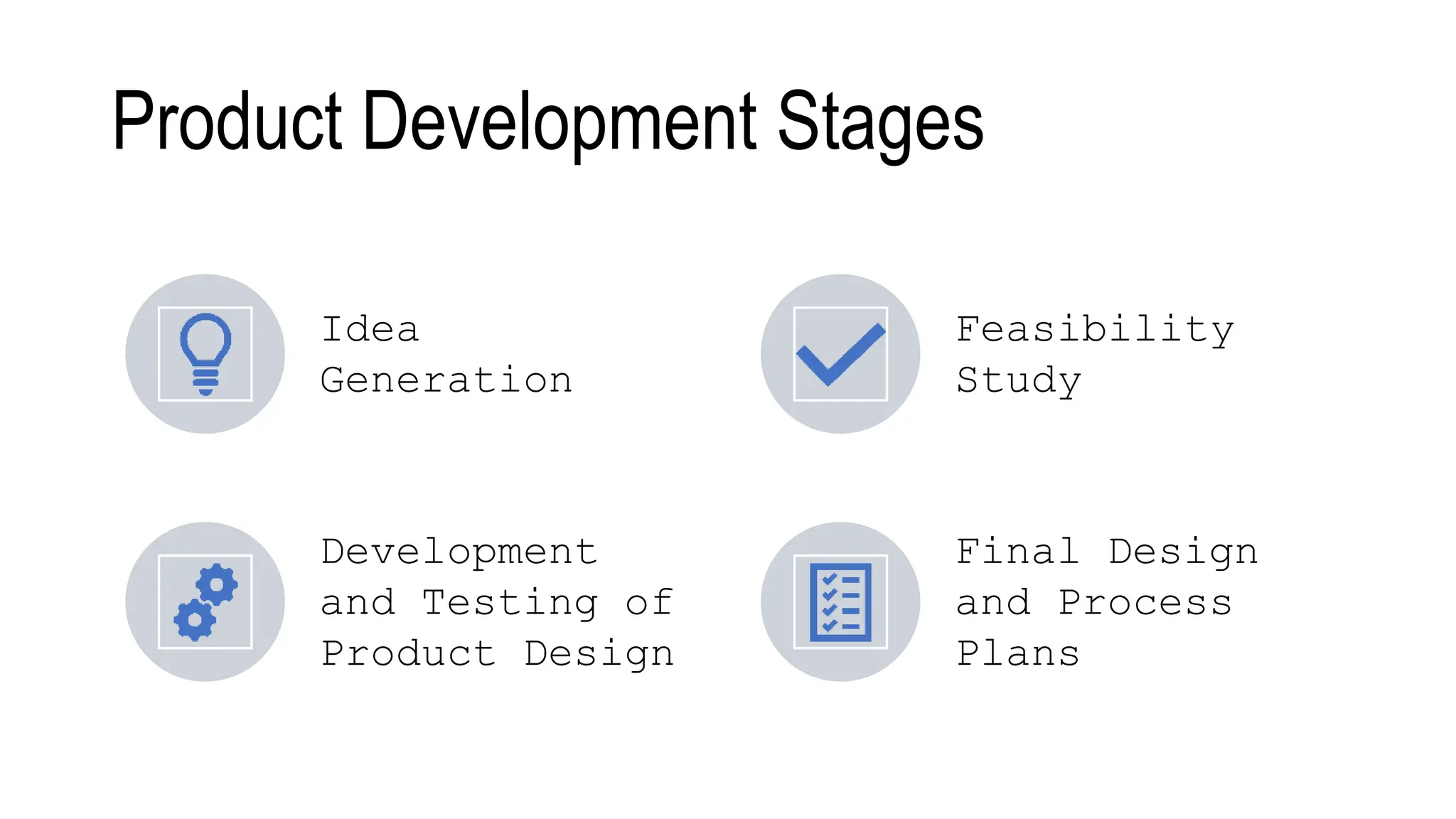 Product Development Stages

Idea Generation

Feasibility Study

Development and Testing of Product Design

Final Design and Process Plans